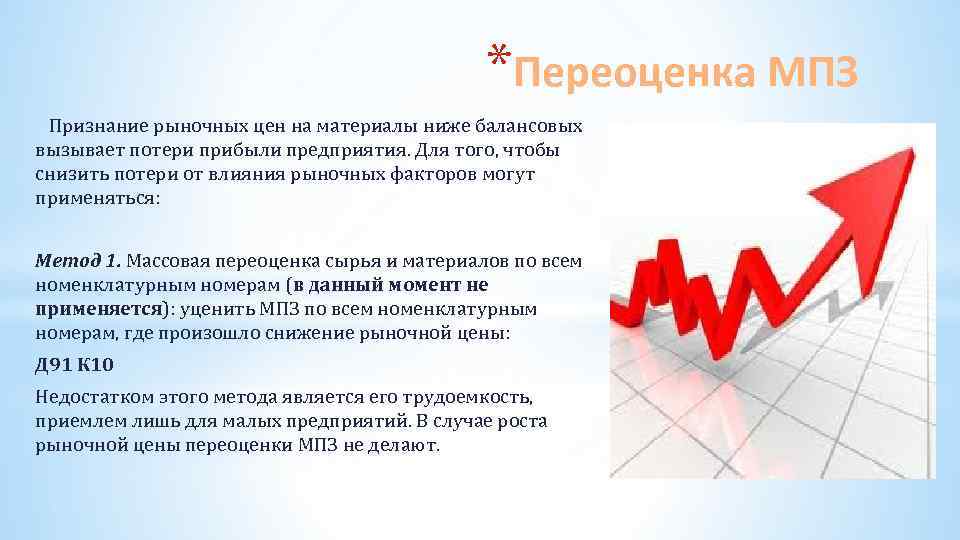 *Переоценка МПЗ

Признание рыночных цен на материалы ниже балансовых вызывает потери прибыли предприятия. Для того, чтобы снизить потери от влияния рыночных факторов могут применяться:

Метод 1. Массовая переоценка сырья и материалов по всем номенклатурным номерам (в данный момент не применяется): уценить МПЗ по всем номенклатурным номерам, где произошло снижение рыночной цены:

Д91 К10

Недостатком этого метода является его трудоемкость, приемлем лишь для малых предприятий. В случае роста рыночной цены переоценки МПЗ не делают.